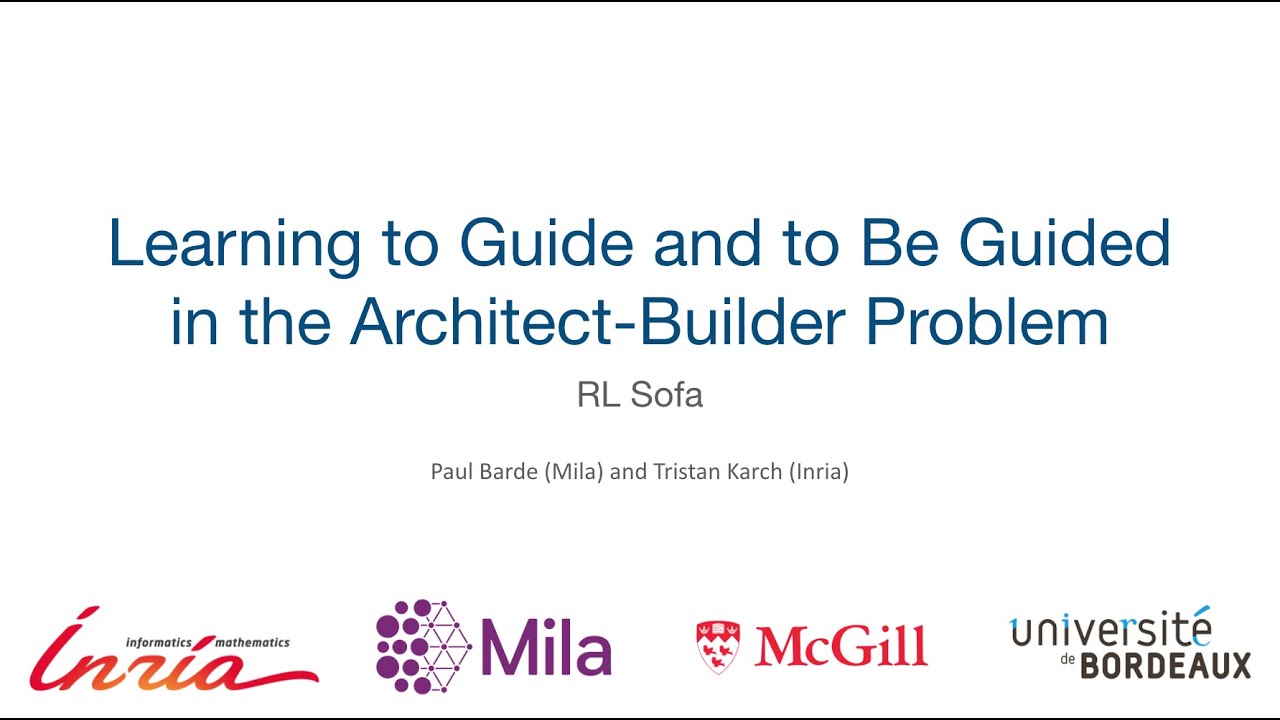 Learning to Guide and to Be Guided in the Architect-Builder Problem

RL Sofa

Paul Barde (Mila) and Tristan Karch (Inria)

informatics mathematics Inria

Mila

McGill

université de BORDEAUX